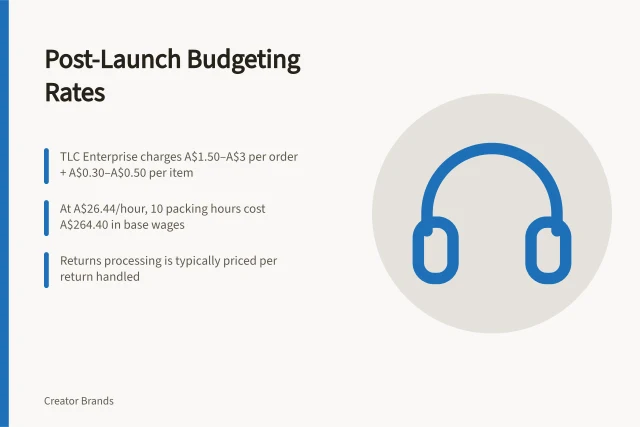 Post-Launch Budgeting Rates

TLC Enterprise charges A$1.50–A$3 per order + A$0.30–A$0.50 per item

At A$26.44/hour, 10 packing hours cost A$264.40 in base wages

Returns processing is typically priced per return handled

Creator Brands